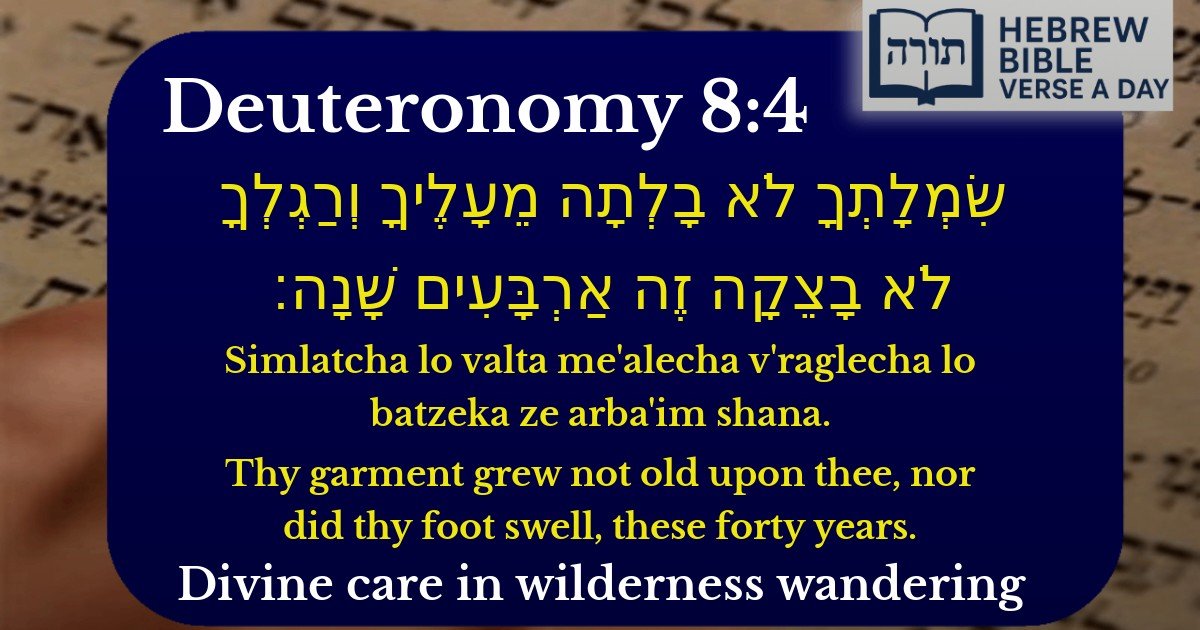 תורה HEBREW BIBLE VERSE A DAY

Deuteronomy 8:4

שִׂמְלָתְךָ לֹא בָלְתָה מֵעָלֶיךָ וְרַגְלְךָ לֹא בָצֵקָה זֶה אַרְבָּעִים שָׁנָה׃

Simlatcha lo valta me'alecha v'raglecha lo batzeka ze arba'im shana.

Thy garment grew not old upon thee, nor did thy foot swell, these forty years.

Divine care in wilderness wandering